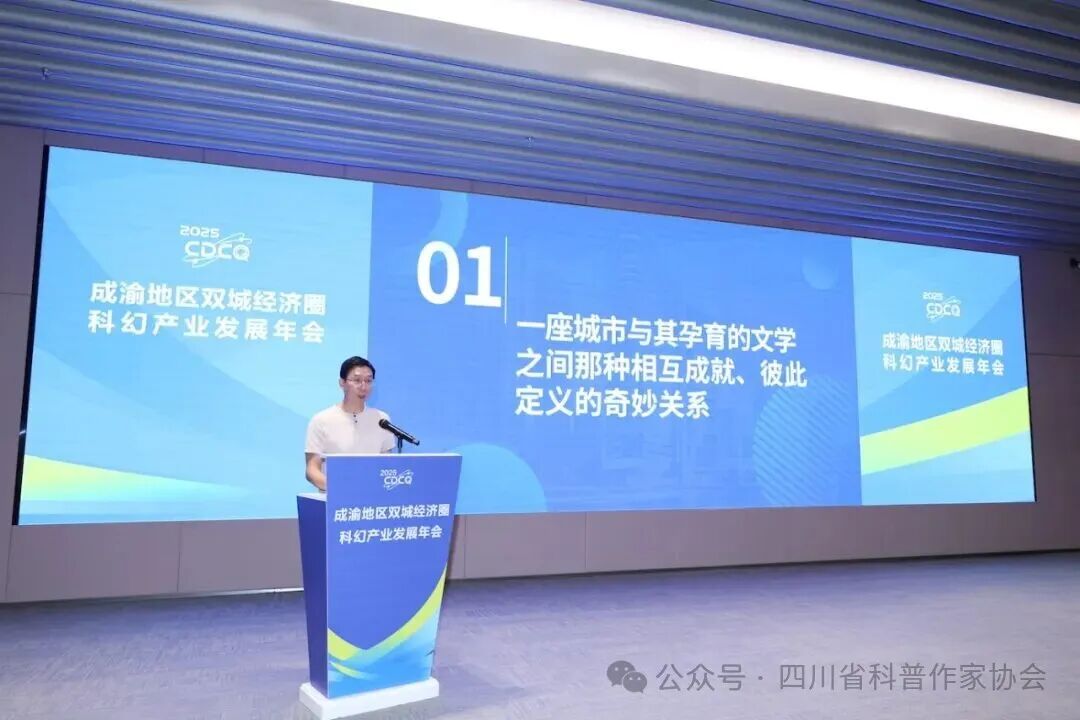 2025 CDCQ
成渝地区双城经济圈
科幻产业发展年会

01
一座城市与其孕育的文学之间那种相互成就、彼此定义的奇妙关系

2025 CDCQ
成渝地区双城经济圈
科幻产业发展年会

2025 CDCQ
成渝地区双城经济圈
科幻产业发展年会

公众号 · 四川省科普作家协会